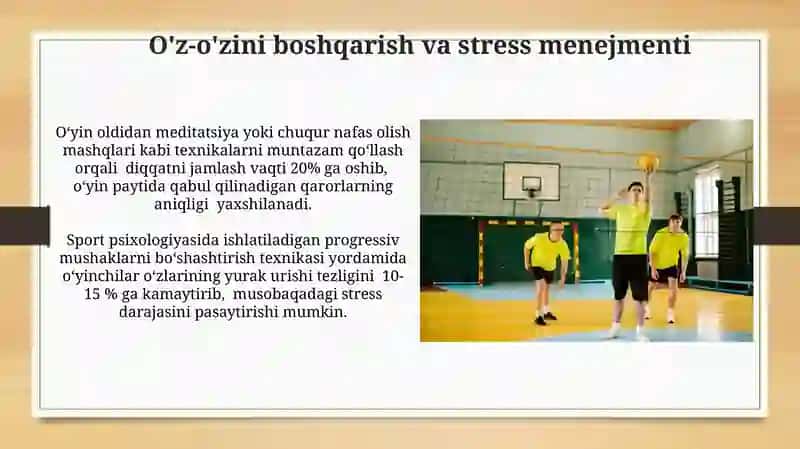 O'z-o'zini boshqarish va stress menejmenti

O‘yin oldidan meditatsiya yoki chuqur nafas olish mashqlari kabi texnikalarni muntazam qo‘llash orqali diqqatni jamlash vaqti 20% ga oshib, o‘yin paytida qabul qilinadigan qarorlarning aniqligi yaxshilanadi.

Sport psixologiyasida ishlatiladigan progressiv mushaklarni bo‘shashtirish texnikasi yordamida o‘yinchilar o‘zlarining yurak urishi tezligini 10-15 % ga kamaytirib, musobaqadagi stress darajasini pasaytirishi mumkin.